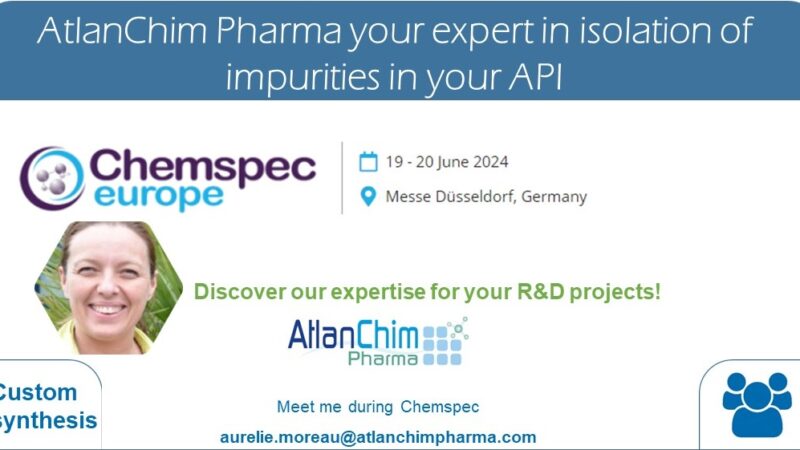 AtlanChim Pharma your expert in isolation of impurities in your API

Chemspec europe

19 - 20 June 2024

Messe Düsseldorf, Germany

Discover our expertise for your R&D projects!

AtlanChim Pharma

Custom synthesis

Meet me during Chemspec

aurelie.moreau@atlanchimpharma.com